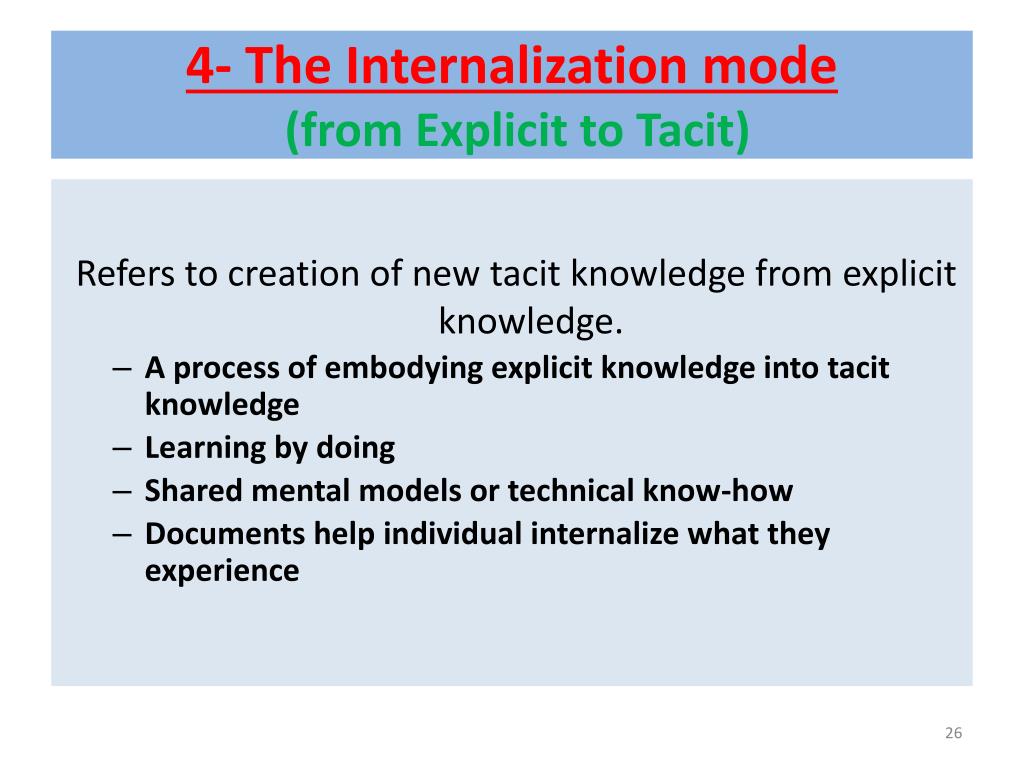 4- The Internalization mode
(from Explicit to Tacit)

Refers to creation of new tacit knowledge from explicit knowledge.

– A process of embodying explicit knowledge into tacit knowledge
– Learning by doing
– Shared mental models or technical know-how
– Documents help individual internalize what they experience

26